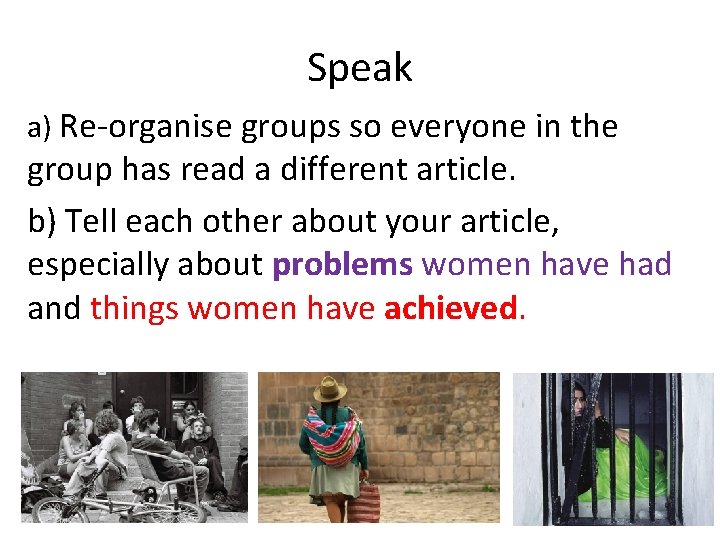 Speak

a) Re-organise groups so everyone in the group has read a different article.

b) Tell each other about your article, especially about problems women have had and things women have achieved.